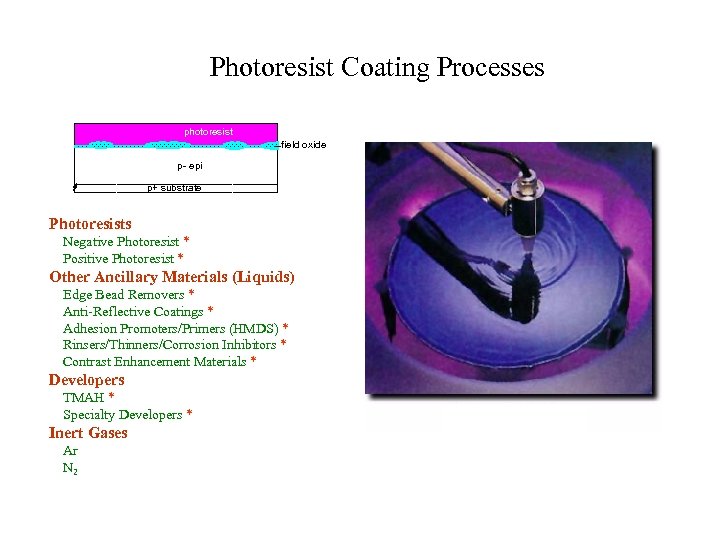 Photoresist Coating Processes

photoresist
field oxide
p- epi
p+ substrate

Photoresists
Negative Photoresist *
Positive Photoresist *
Other Ancillary Materials (Liquids)
Edge Bead Removers *
Anti-Reflective Coatings *
Adhesion Promoters/Primers (HMDS) *
Rinsers/Thinners/Corrosion Inhibitors *
Contrast Enhancement Materials *
Developers
TMAH *
Specialty Developers *
Inert Gases
Ar
$N_2$